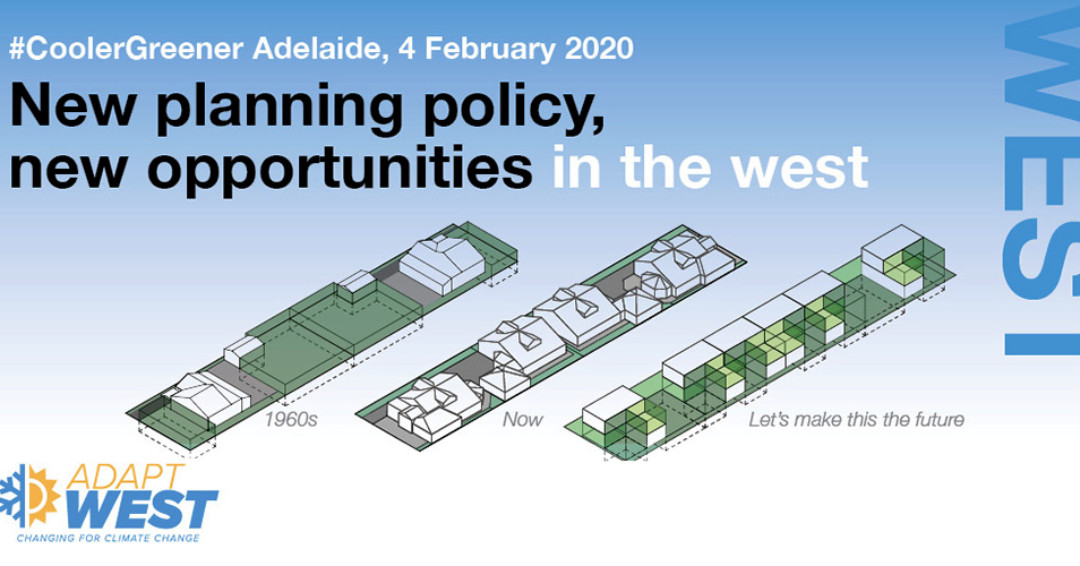 #CoolerGreener Adelaide, 4 February 2020

New planning policy, new opportunities in the west

WEST

1960s

Now

Let's make this the future

ADAPT WEST
CHANGING FOR CLIMATE CHANGE